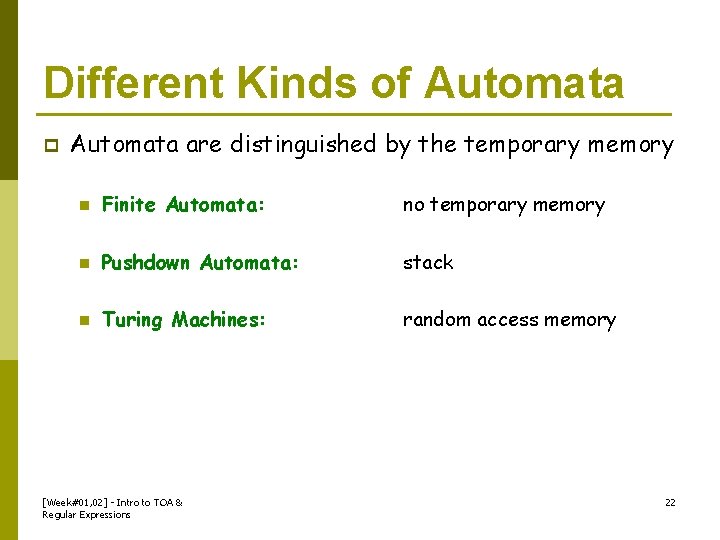 Different Kinds of Automata

Automata are distinguished by the temporary memory

Finite Automata: no temporary memory

Pushdown Automata: stack

Turing Machines: random access memory

[Week#01,02] - Intro to TOA & Regular Expressions

22